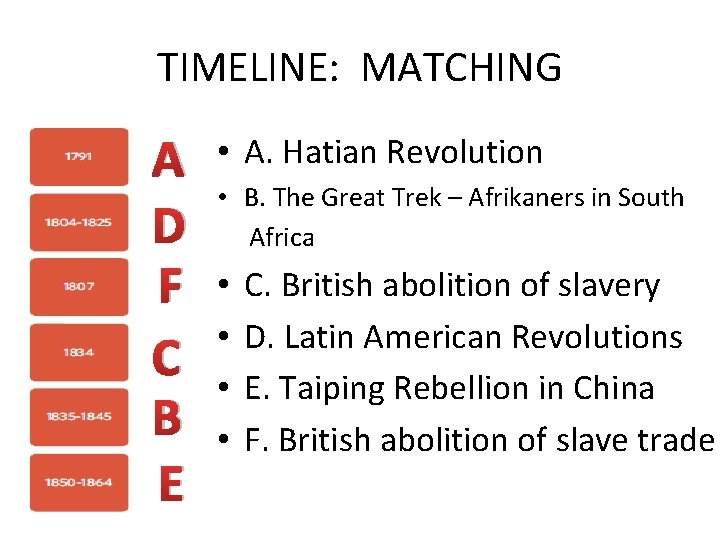 TIMELINE: MATCHING

1791
A

1804-1825
D

1807
F

1834
C

1835-1845
B

1850-1864
E

• A. Hatian Revolution
• B. The Great Trek – Afrikaners in South Africa
• C. British abolition of slavery
• D. Latin American Revolutions
• E. Taiping Rebellion in China
• F. British abolition of slave trade